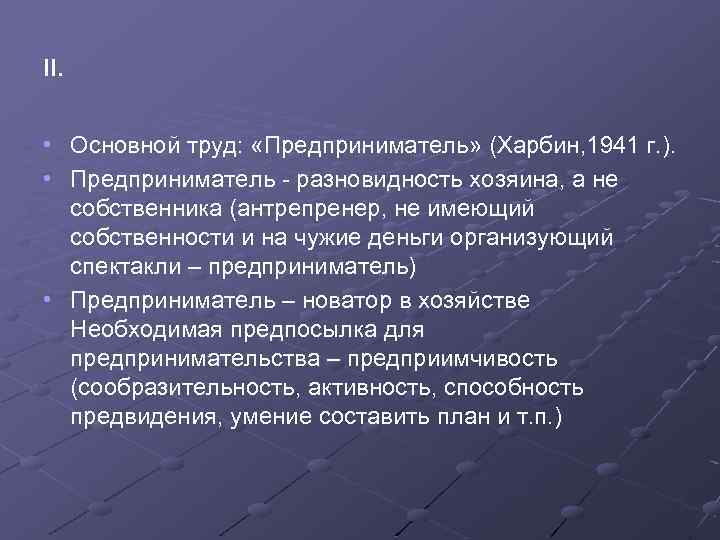 II.

• Основной труд: «Предприниматель» (Харбин,1941 г.).
• Предприниматель - разновидность хозяина, а не собственника (антрепренер, не имеющий собственности и на чужие деньги организующий спектакли – предприниматель)
• Предприниматель – новатор в хозяйстве Необходимая предпосылка для предпринимательства – предприимчивость (сообразительность, активность, способность предвидения, умение составить план и т.п.)